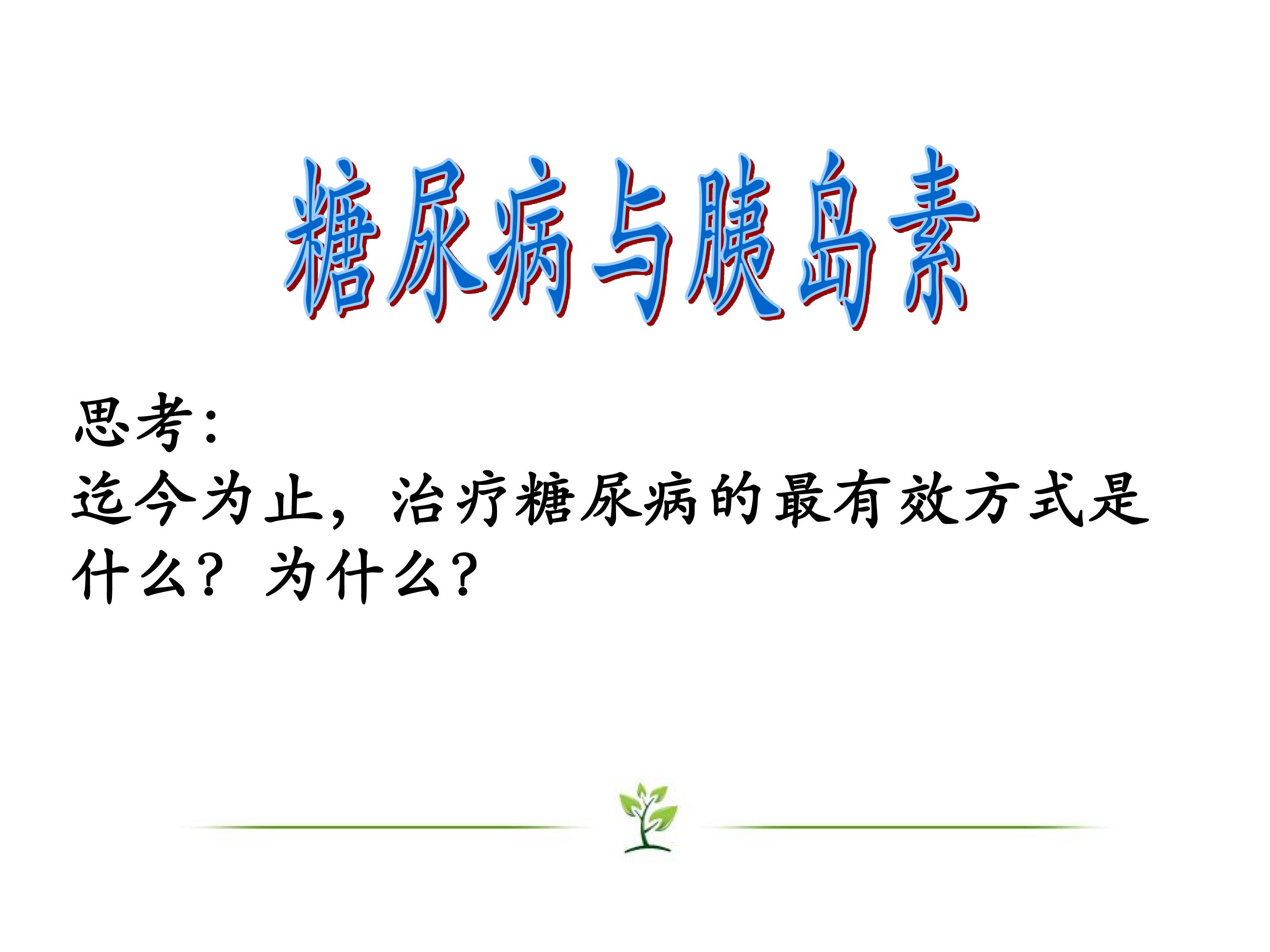 糖尿病与胰岛素

思考:
迄今为止，治疗糖尿病的最有效方式是什么？为什么？